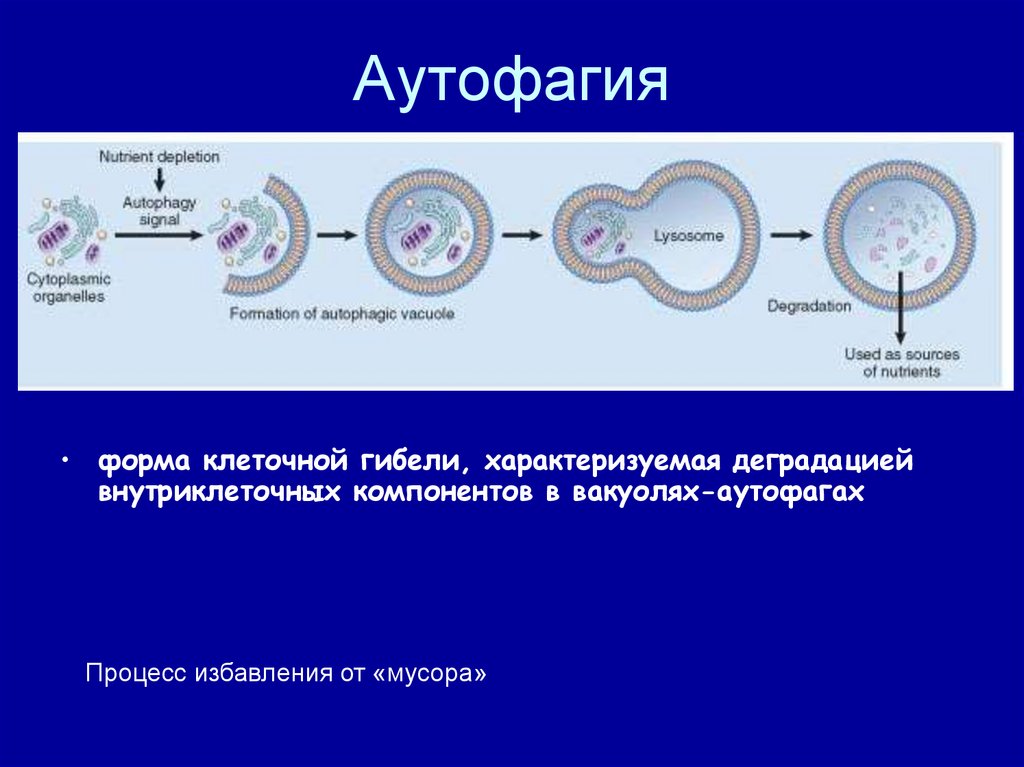 Аутофагия

Nutrient depletion

Autophagy signal

Cytoplasmic organelles

Formation of autophagic vacuole

Lysosome

Degradation

Used as sources of nutrients

• форма клеточной гибели, характеризуемая деградацией внутриклеточных компонентов в вакуолях-аутофагах

Процесс избавления от «мусора»